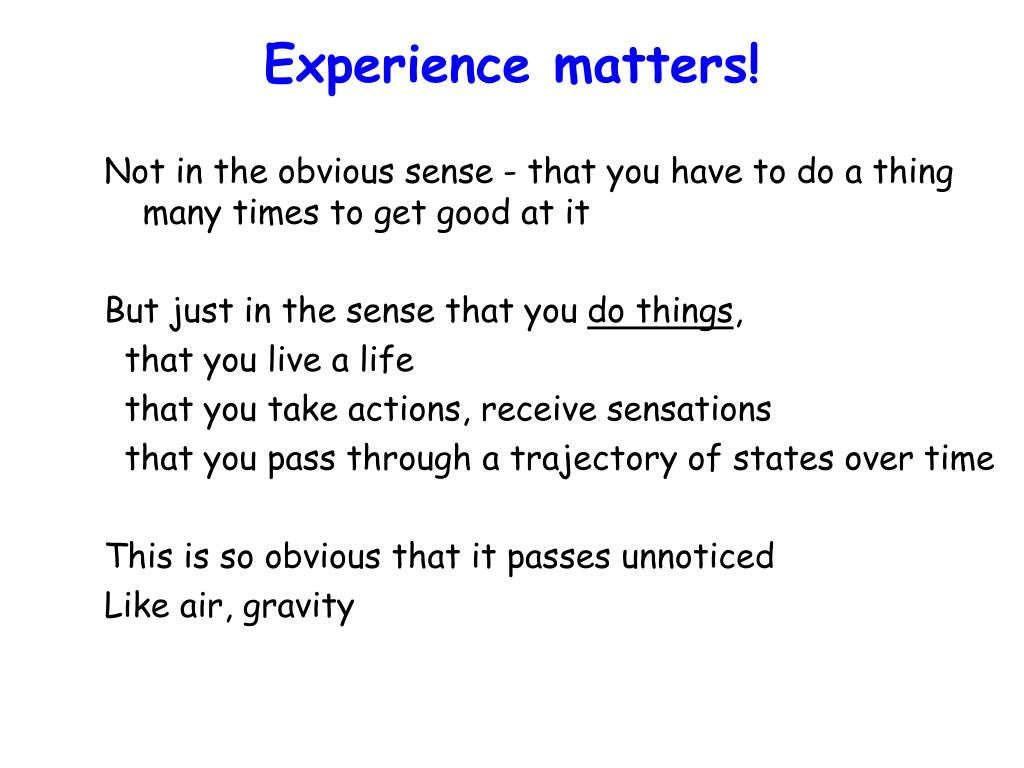 Experience matters!

Not in the obvious sense - that you have to do a thing many times to get good at it

But just in the sense that you do things,
that you live a life
that you take actions, receive sensations
that you pass through a trajectory of states over time

This is so obvious that it passes unnoticed
Like air, gravity